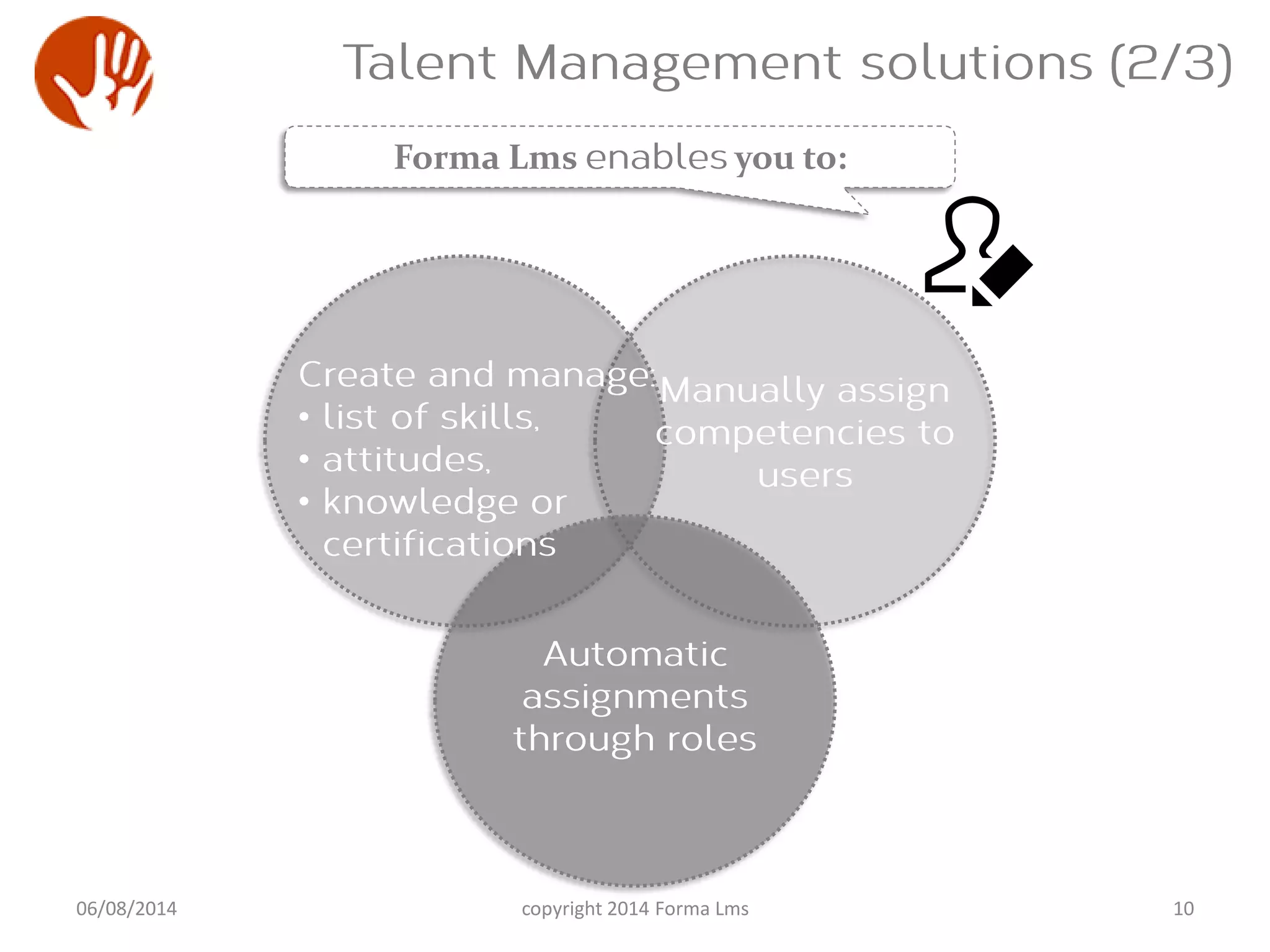 Talent Management solutions (2/3)

Forma Lms enables you to:

Create and manage:
• list of skills,
• attitudes,
• knowledge or certifications

Manually assign competencies to users

Automatic assignments through roles

06/08/2014

copyright 2014 Forma Lms

10